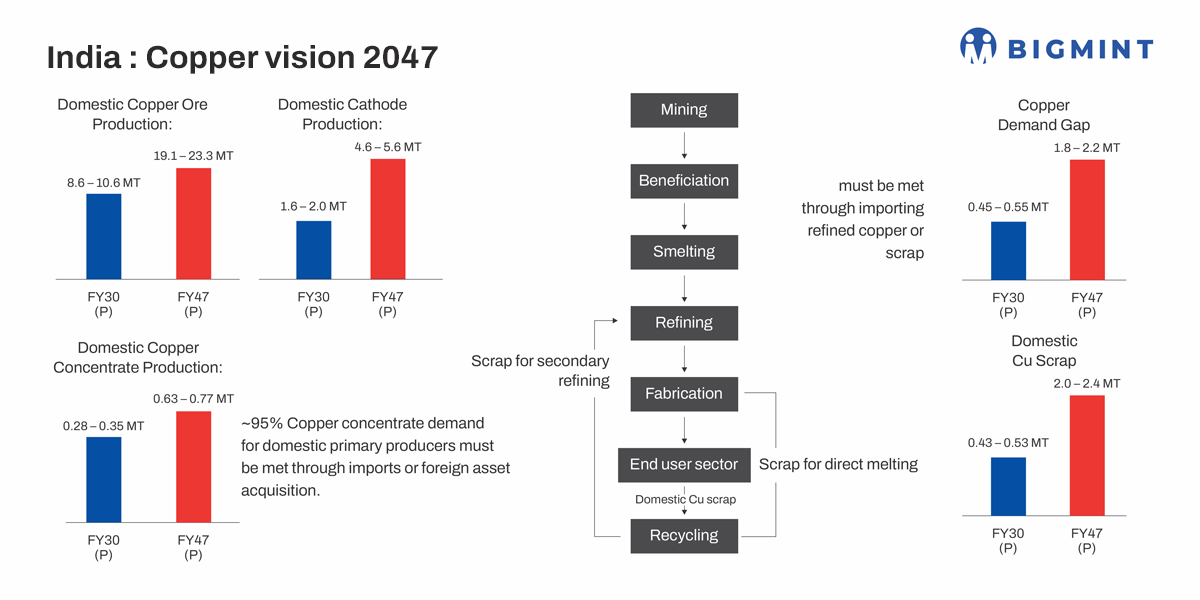 India : Copper vision 2047

BIGMINT

Domestic Copper Ore Production:

8.6 – 10.6 MT
19.1 – 23.3 MT

FY30 (P)
FY47 (P)

Domestic Cathode Production:

1.6 – 2.0 MT
4.6 – 5.6 MT

FY30 (P)
FY47 (P)

Domestic Copper Concentrate Production:

0.28 – 0.35 MT
0.63 – 0.77 MT

FY30 (P)
FY47 (P)

~95% Copper concentrate demand for domestic primary producers must be met through imports or foreign asset acquisition.

Mining
Beneficiation
Smelting
Refining
Fabrication
End user sector
Domestic Cu scrap
Recycling

Scrap for secondary refining

Scrap for direct melting

must be met through importing refined copper or scrap

Copper Demand Gap

0.45 – 0.55 MT
1.8 – 2.2 MT

FY30 (P)
FY47 (P)

Domestic Cu Scrap

0.43 – 0.53 MT
2.0 – 2.4 MT

FY30 (P)
FY47 (P)